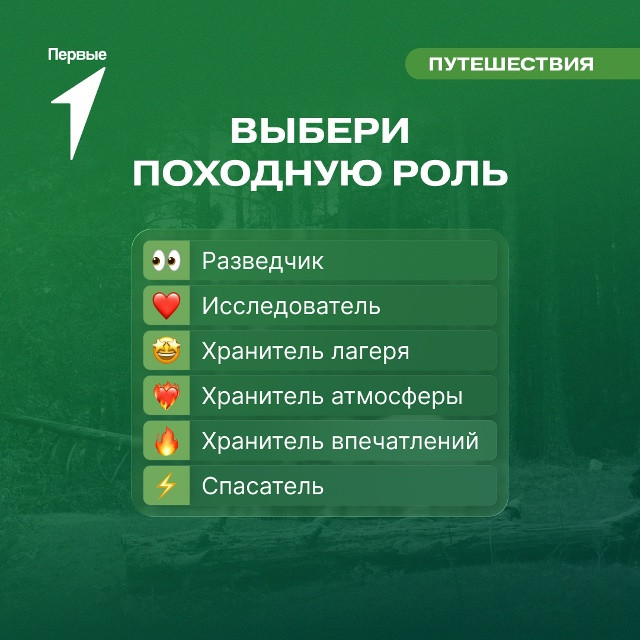 Первые

ПУТЕШЕСТВИЯ

ВЫБЕРИ ПОХОДНУЮ РОЛЬ

👀 Разведчик
❤️ Исследователь
🤩 Хранитель лагеря
❤️‍🔥 Хранитель атмосферы
🔥 Хранитель впечатлений
⚡ Спасатель